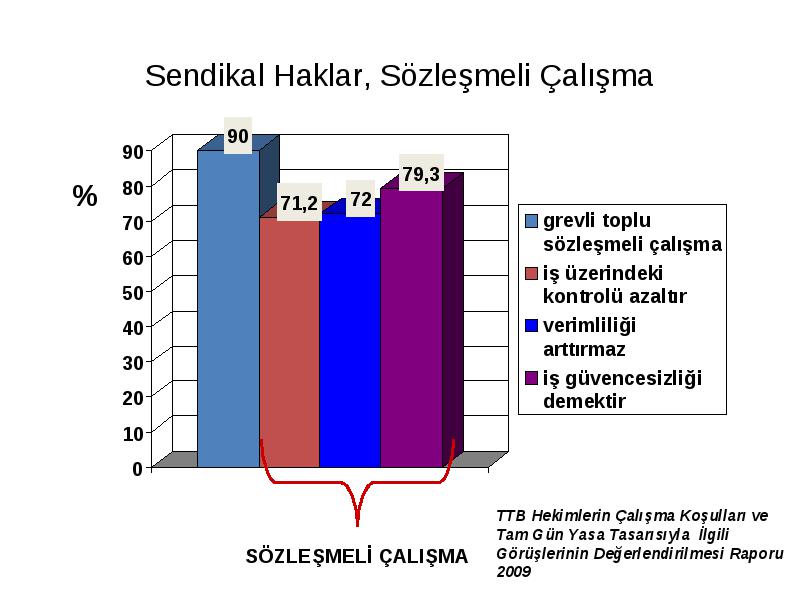 Sendikal Haklar, Sözleşmeli Çalışma

%

90
80
70
60
50
40
30
20
10
0

90
71,2
72
79,3

grevli toplu sözleşmeli çalışma
iş üzerindeki kontrolü azaltır
verimliliği arttırmaz
iş güvencesizliği demektir

SÖZLEŞMELİ ÇALIŞMA

TTB Hekimlerin Çalışma Koşulları ve Tam Gün Yasa Tasarısıyla İlgili Görüşlerinin Değerlendirilmesi Raporu 2009